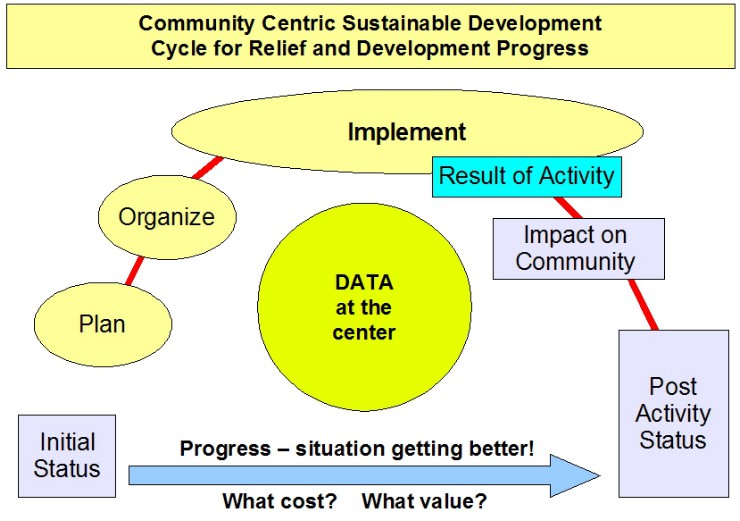 Community Centric Sustainable Development Cycle for Relief and Development Progress

Implement

Result of Activity

Organize

Impact on Community

Plan

DATA at the center

Post Activity Status

Initial Status

Progress – situation getting better!

What cost? What value?